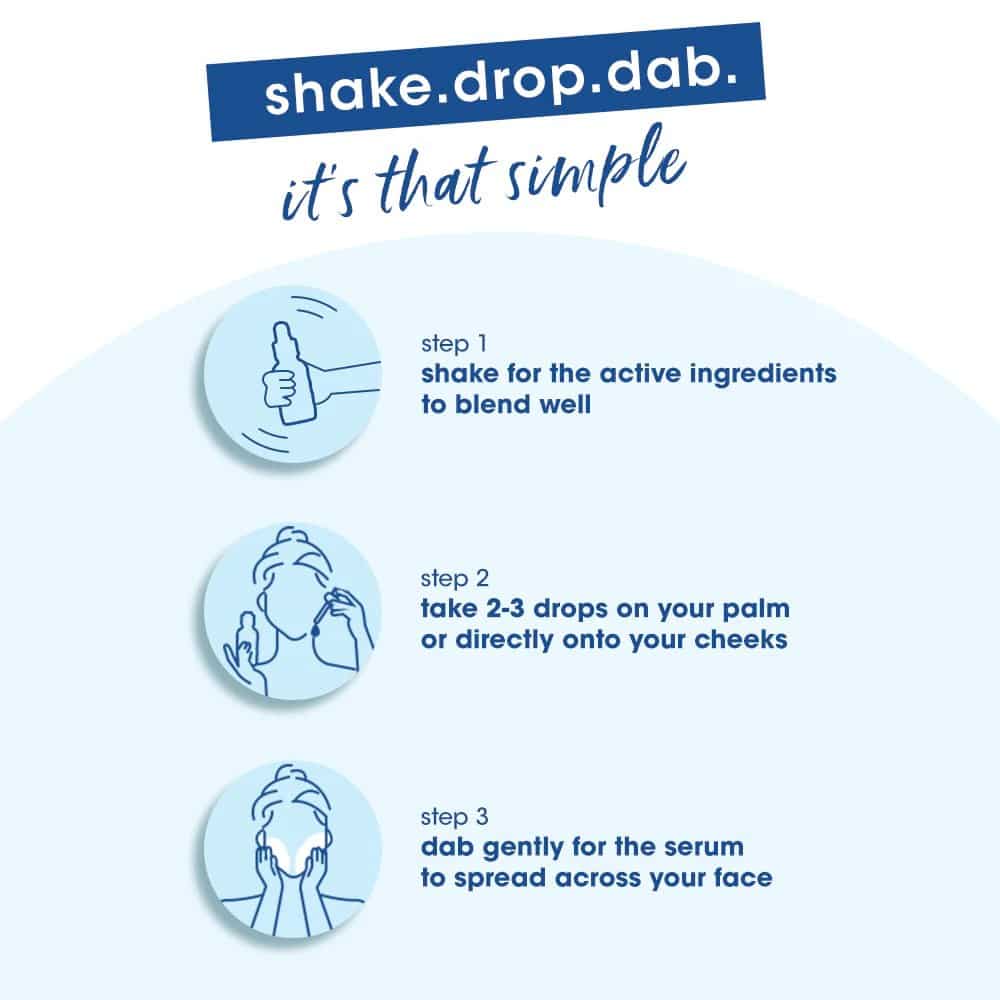 shake.drop.dab.

it's that simple

step 1
shake for the active ingredients to blend well

step 2
take 2-3 drops on your palm or directly onto your cheeks

step 3
dab gently for the serum to spread across your face